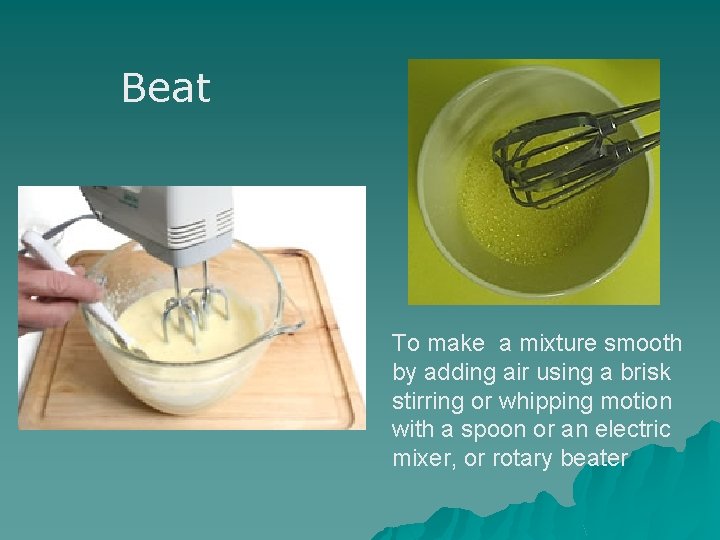 Beat

To make  a mixture smooth by adding air using a brisk stirring or whipping motion with a spoon or an electric mixer, or rotary beater